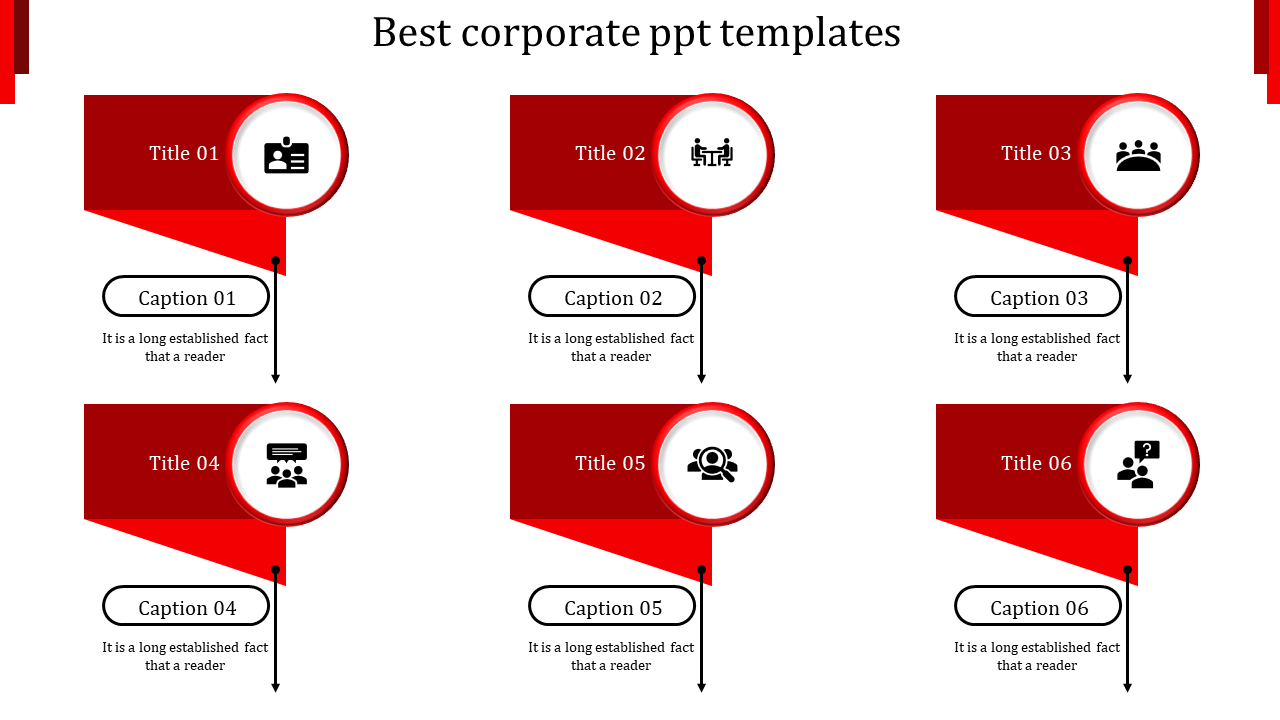 Best corporate ppt templates

Title 01

Caption 01

It is a long established fact that a reader

Title 02

Caption 02

It is a long established fact that a reader

Title 03

Caption 03

It is a long established fact that a reader

Title 04

Caption 04

It is a long established fact that a reader

Title 05

Caption 05

It is a long established fact that a reader

Title 06

Caption 06

It is a long established fact that a reader